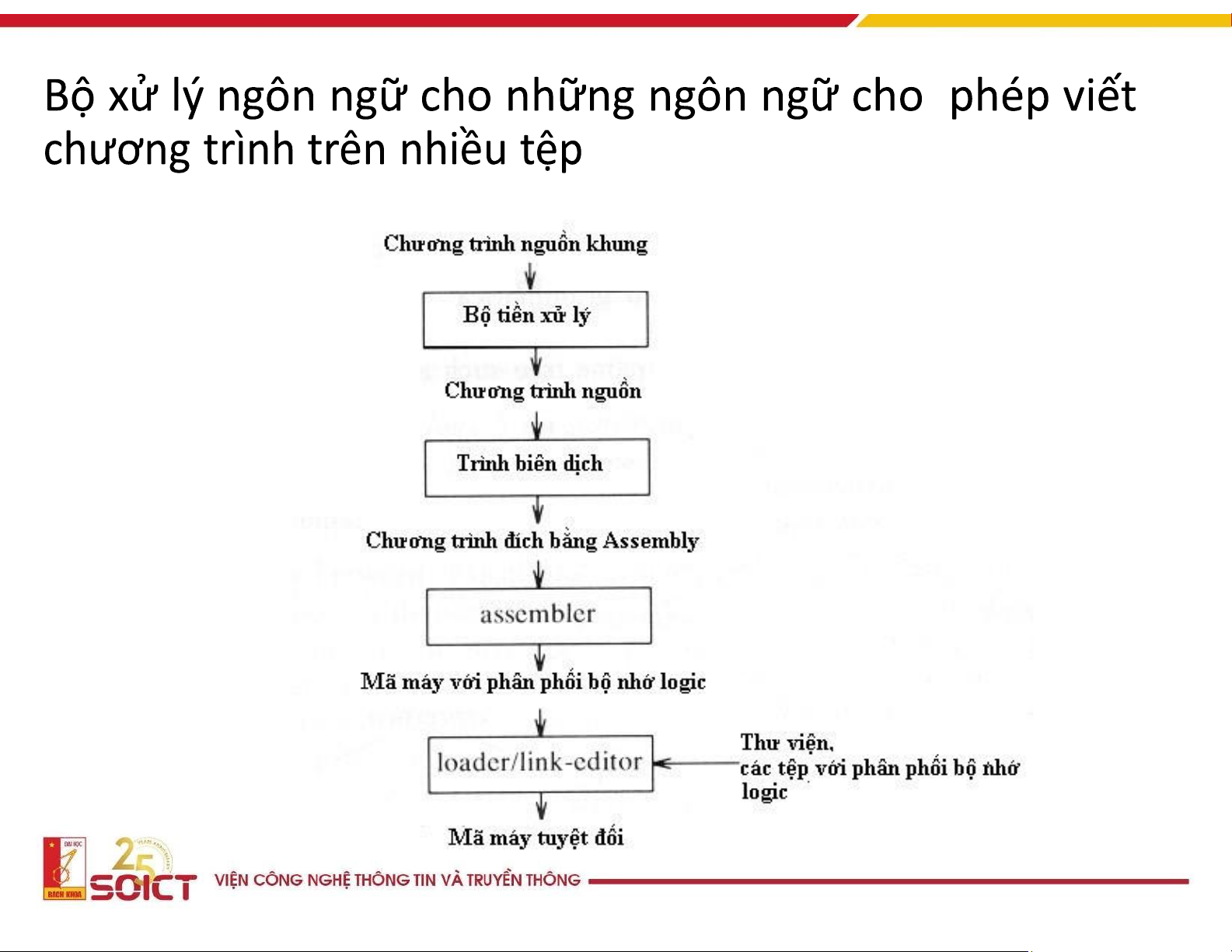 Bộ xử lý ngôn ngữ cho những ngôn ngữ cho phép viết chương trình trên nhiều tệp

Chương trình nguồn khung

Bộ tiền xử lý

Chương trình nguồn

Trình biên dịch

Chương trình đích bằng Assembly

assembler

Mã máy với phân phối bộ nhớ logic

loader/link-editor

Thư viện, các tệp với phân phối bộ nhớ logic

Mã máy tuyệt đối

ĐẠI HỌC BÁCH KHOA

25

SOICT

VIỆN CÔNG NGHỆ THÔNG TIN VÀ TRUYỀN THÔNG